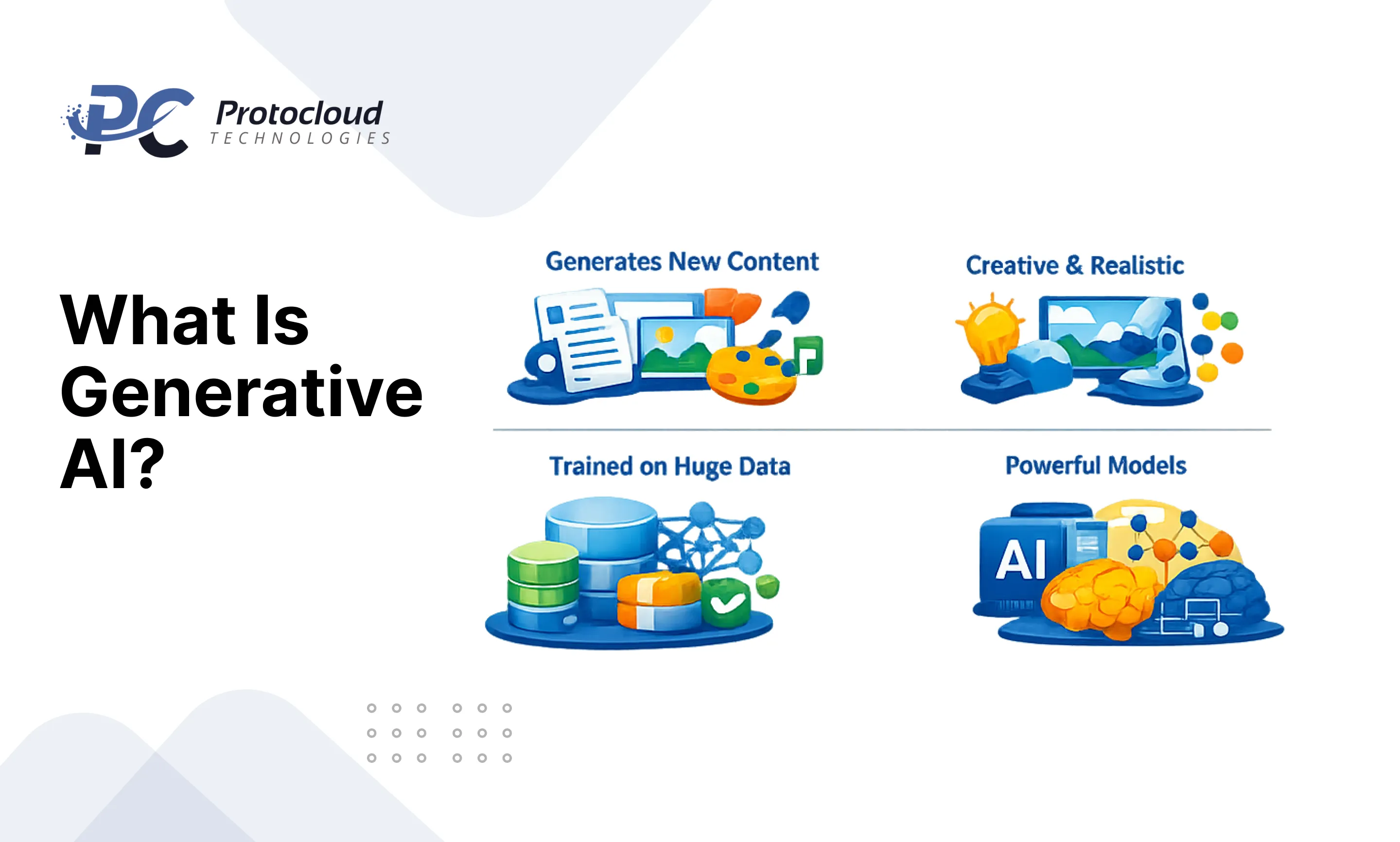 PC Protocloud TECHNOLOGIES

What Is Generative AI?

Generates New Content

Creative & Realistic

Trained on Huge Data

Powerful Models

AI